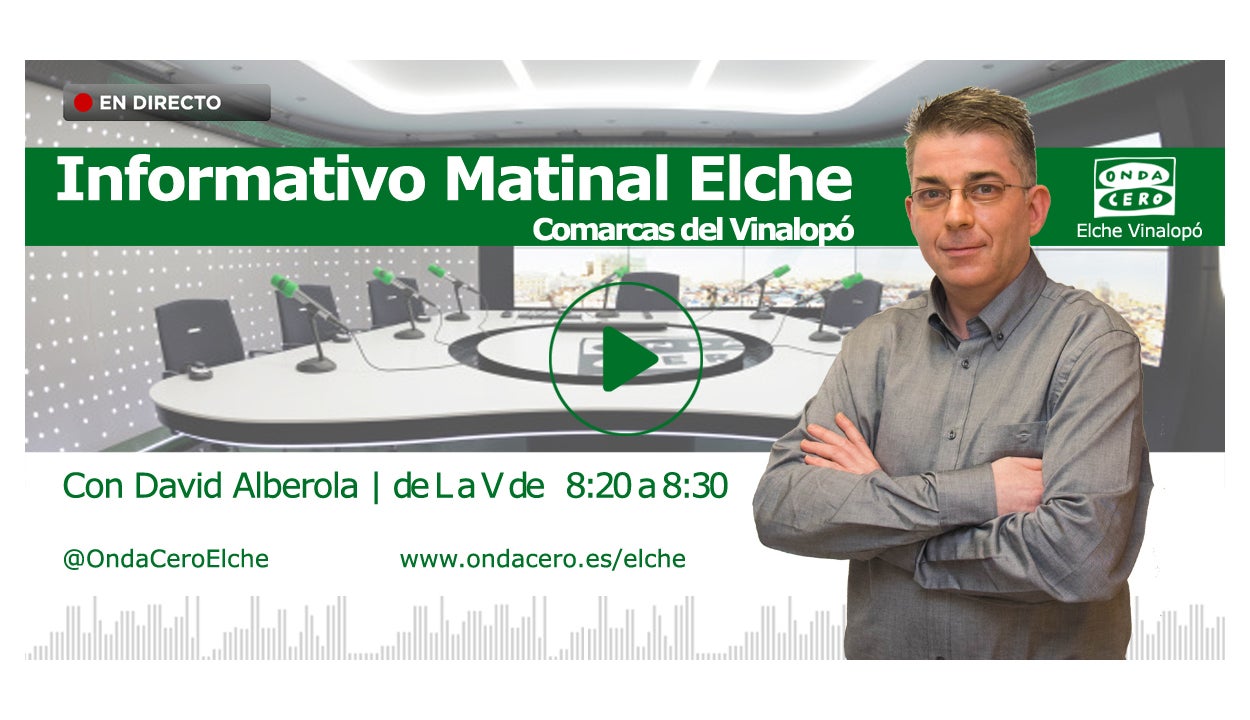 EN DIRECTO

Informativo Matinal Elche

Comarcas del Vinalopó

ONDA CERO

Elche Vinalopó

Con David Alberola | de L a V de 8:20 a 8:30

@OndaCeroElche

www.ondacero.es/elche